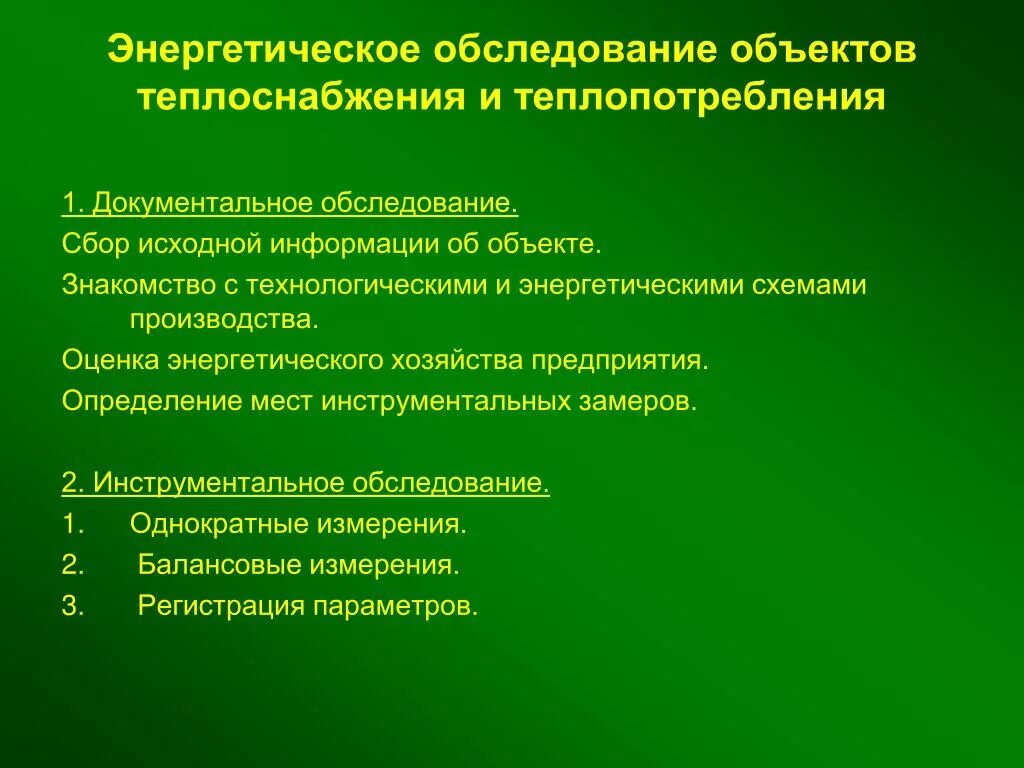 Энергетическое обследование объектов теплоснабжения и теплопотребления

1. Документальное обследование.

Сбор исходной информации об объекте.

Знакомство с технологическими и энергетическими схемами производства.

Оценка энергетического хозяйства предприятия.

Определение мест инструментальных замеров.

2. Инструментальное обследование.

1. Однократные измерения.

2. Балансовые измерения.

3. Регистрация параметров.